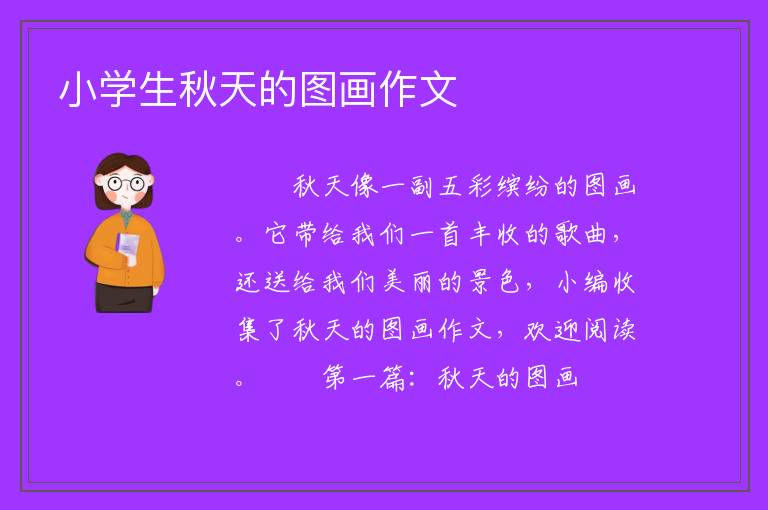 小学生秋天的图画作文

秋天像一副五彩缤纷的图画。它带给我们一首丰收的歌曲，还送给我们美丽的景色，小编收集了秋天的图画作文，欢迎阅读。 第一篇：秋天的图画